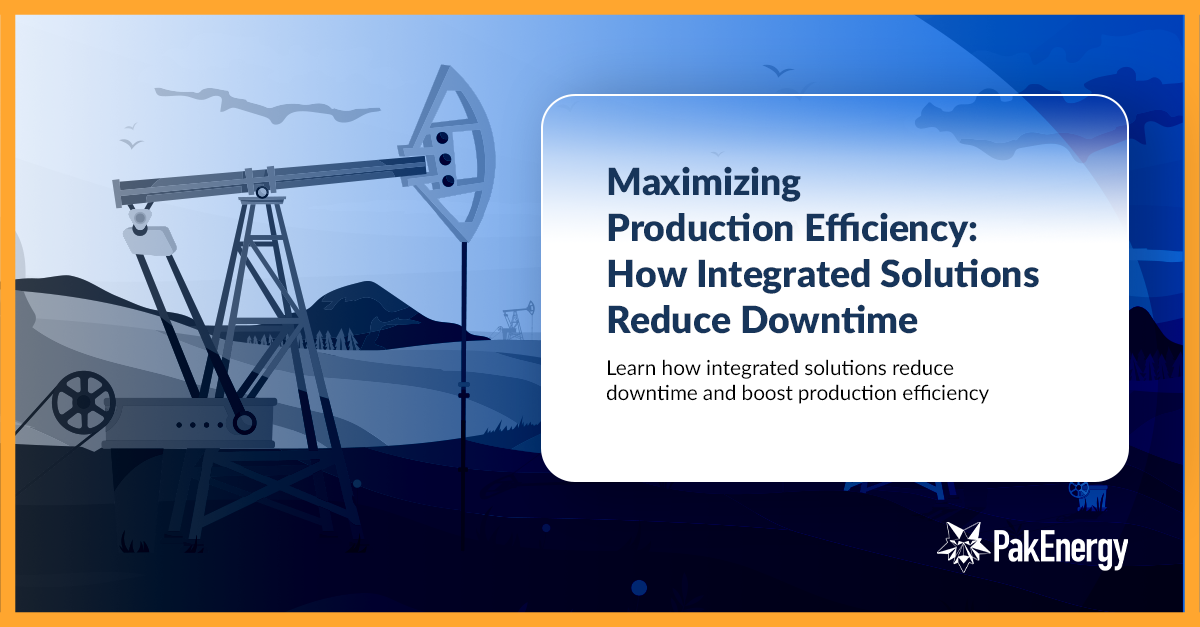 Maximizing Production Efficiency: How Integrated Solutions Reduce Downtime

Learn how integrated solutions reduce downtime and boost production efficiency

PakEnergy